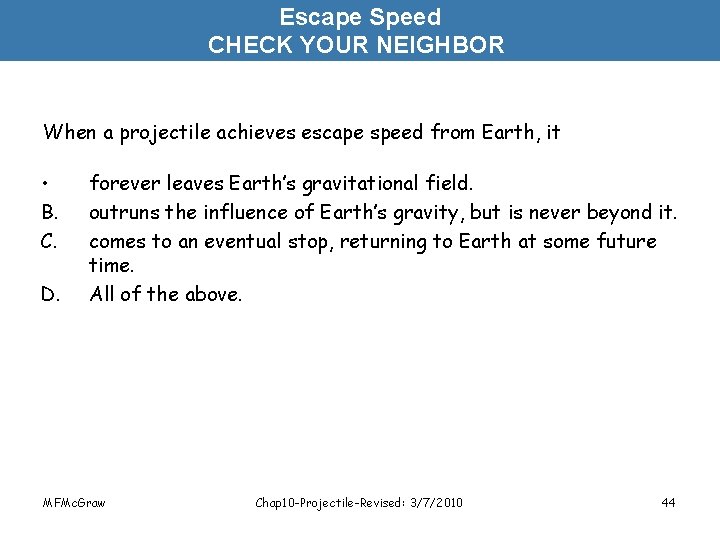 Escape Speed
CHECK YOUR NEIGHBOR

When a projectile achieves escape speed from Earth, it

• forever leaves Earth's gravitational field.
B. outruns the influence of Earth's gravity, but is never beyond it.
C. comes to an eventual stop, returning to Earth at some future time.
D. All of the above.

MFMcGraw Chap10-Projectile-Revised: 3/7/2010 44